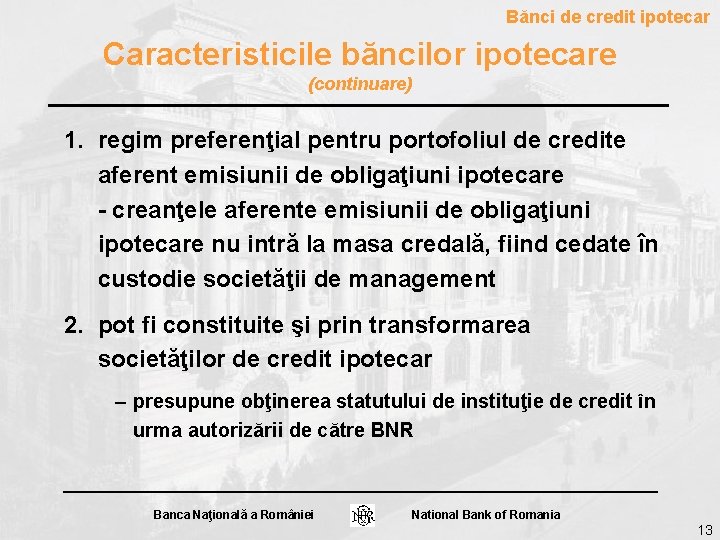 Bănci de credit ipotecar

Caracteristicile băncilor ipotecare
(continuare)

1. regim preferenţial pentru portofoliul de credite aferent emisiunii de obligaţiuni ipotecare
- creanţele aferente emisiunii de obligaţiuni ipotecare nu intră la masa credală, fiind cedate în custodie societăţii de management

2. pot fi constituite şi prin transformarea societăţilor de credit ipotecar
– presupune obţinerea statutului de instituţie de credit în urma autorizării de către BNR

Banca Naţională a României
National Bank of Romania
13